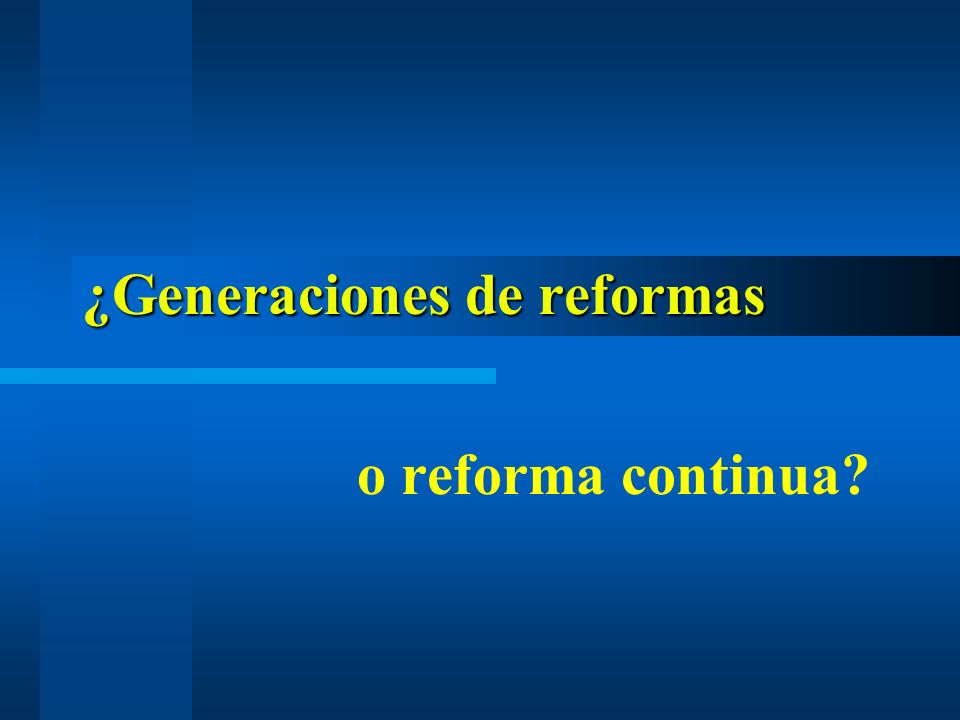 ¿Generaciones de reformas

o reforma continua?